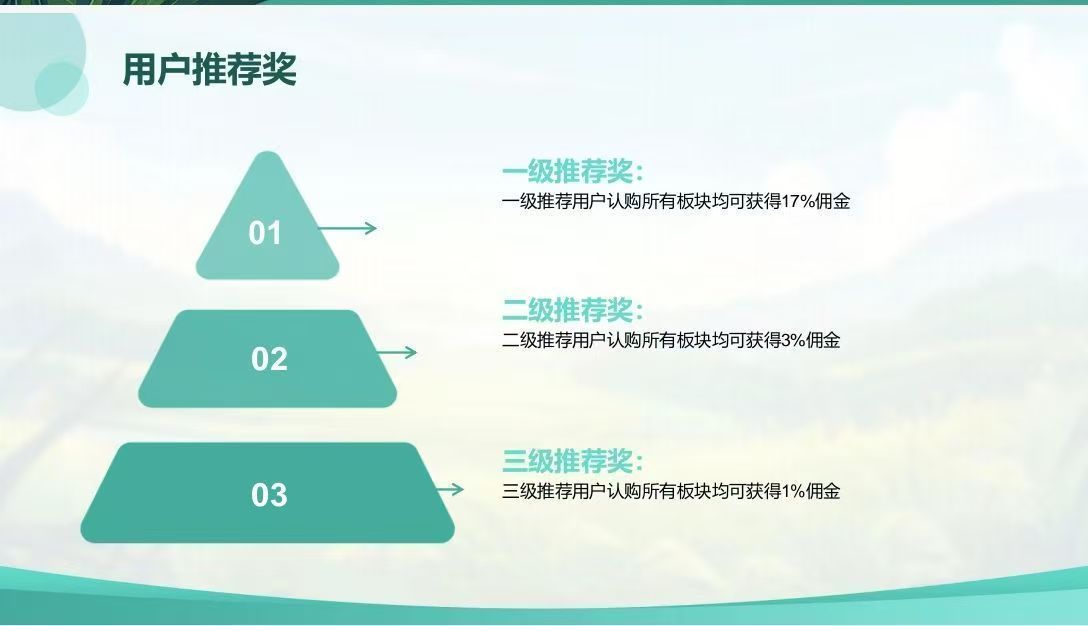 用户推荐奖

01

一级推荐奖：
一级推荐用户认购所有板块均可获得17%佣金

02

二级推荐奖：
二级推荐用户认购所有板块均可获得3%佣金

03

三级推荐奖：
三级推荐用户认购所有板块均可获得1%佣金